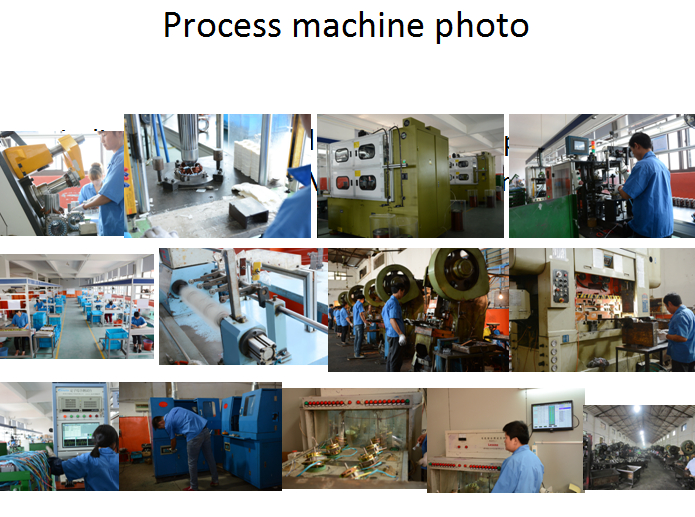 Process machine photo